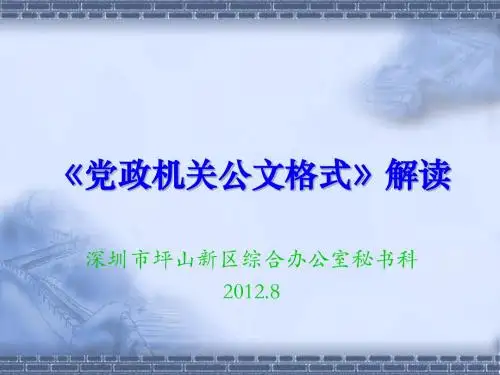 《党政机关公文格式》解读

深圳市坪山新区综合办公室秘书科
2012.8